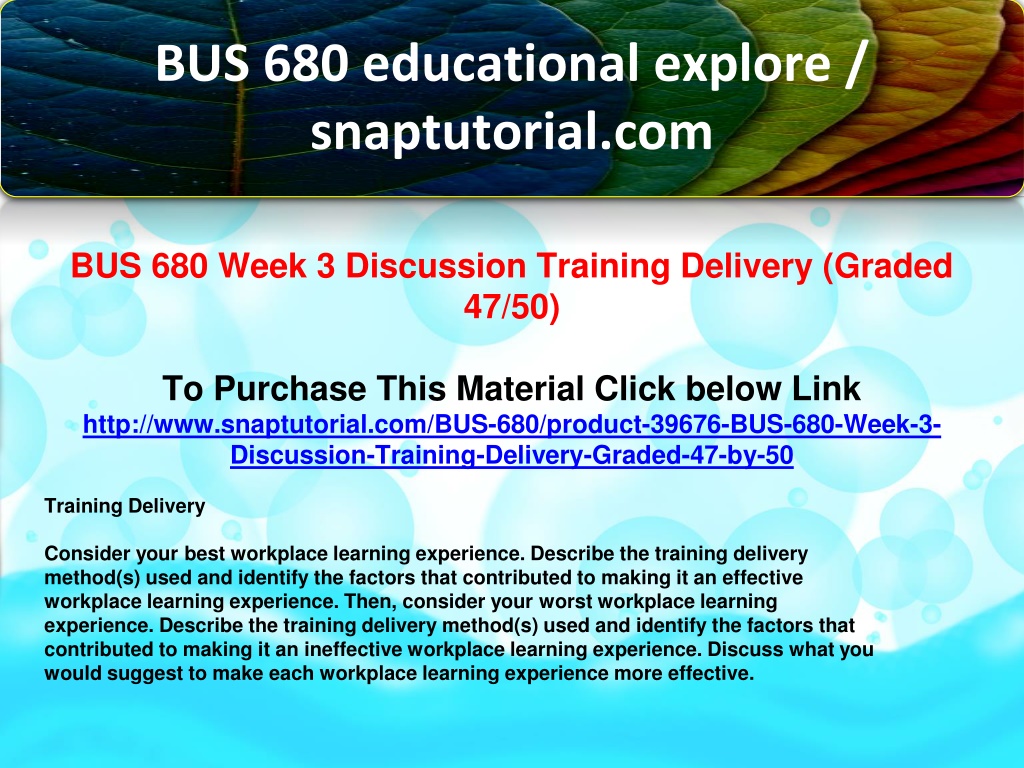 BUS 680 educational explore / snaptutorial.com

BUS 680 Week 3 Discussion Training Delivery (Graded 47/50)

To Purchase This Material Click below Link
http://www.snaptutorial.com/BUS-680/product-39676-BUS-680-Week-3-Discussion-Training-Delivery-Graded-47-by-50

Training Delivery

Consider your best workplace learning experience. Describe the training delivery method(s) used and identify the factors that contributed to making it an effective workplace learning experience. Then, consider your worst workplace learning experience. Describe the training delivery method(s) used and identify the factors that contributed to making it an ineffective workplace learning experience. Discuss what you would suggest to make each workplace learning experience more effective.